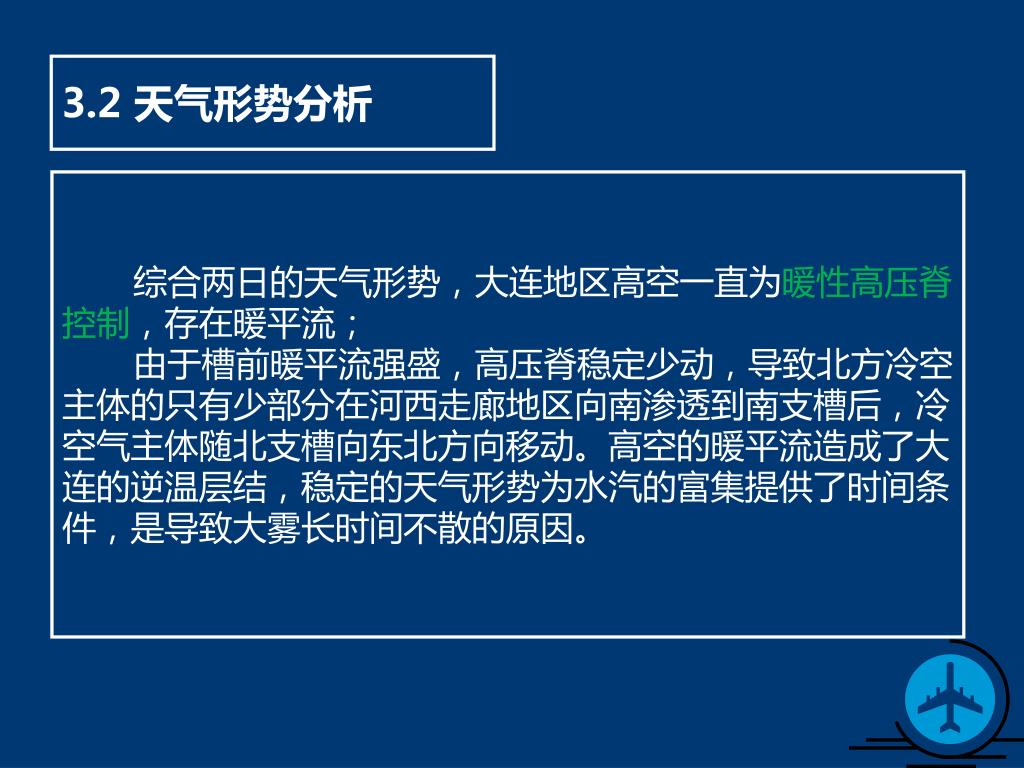 3.2 天气形势分析

综合两日的天气形势，大连地区高空一直为暖性高压脊控制，存在暖平流；

由于槽前暖平流强盛，高压脊稳定少动，导致北方冷空主体的只有少部分在河西走廊地区向南渗透到南支槽后，冷空气主体随北支槽向东北方向移动。高空的暖平流造成了大连的逆温层结，稳定的天气形势为水汽的富集提供了时间条件，是导致大雾长时间不散的原因。